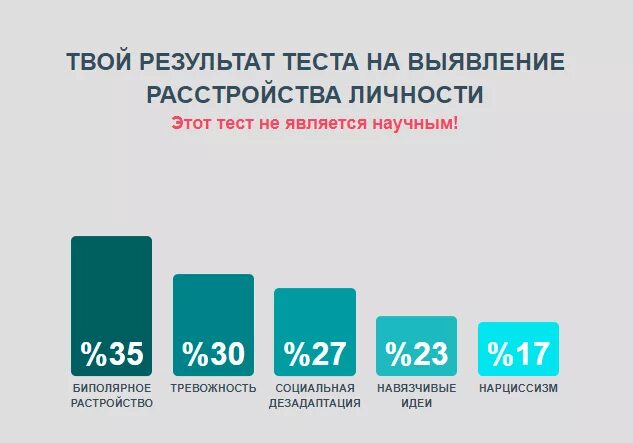 ТВОЙ РЕЗУЛЬТАТ ТЕСТА НА ВЫЯВЛЕНИЕ РАССТРОЙСТВА ЛИЧНОСТИ

Этот тест не является научным!

%35
БИПОЛЯРНОЕ РАСТРОЙСТВО

%30
ТРЕВОЖНОСТЬ

%27
СОЦИАЛЬНАЯ ДЕЗАДАПТАЦИЯ

%23
НАВЯЗЧИВЫЕ ИДЕИ

%17
НАРЦИССИЗМ